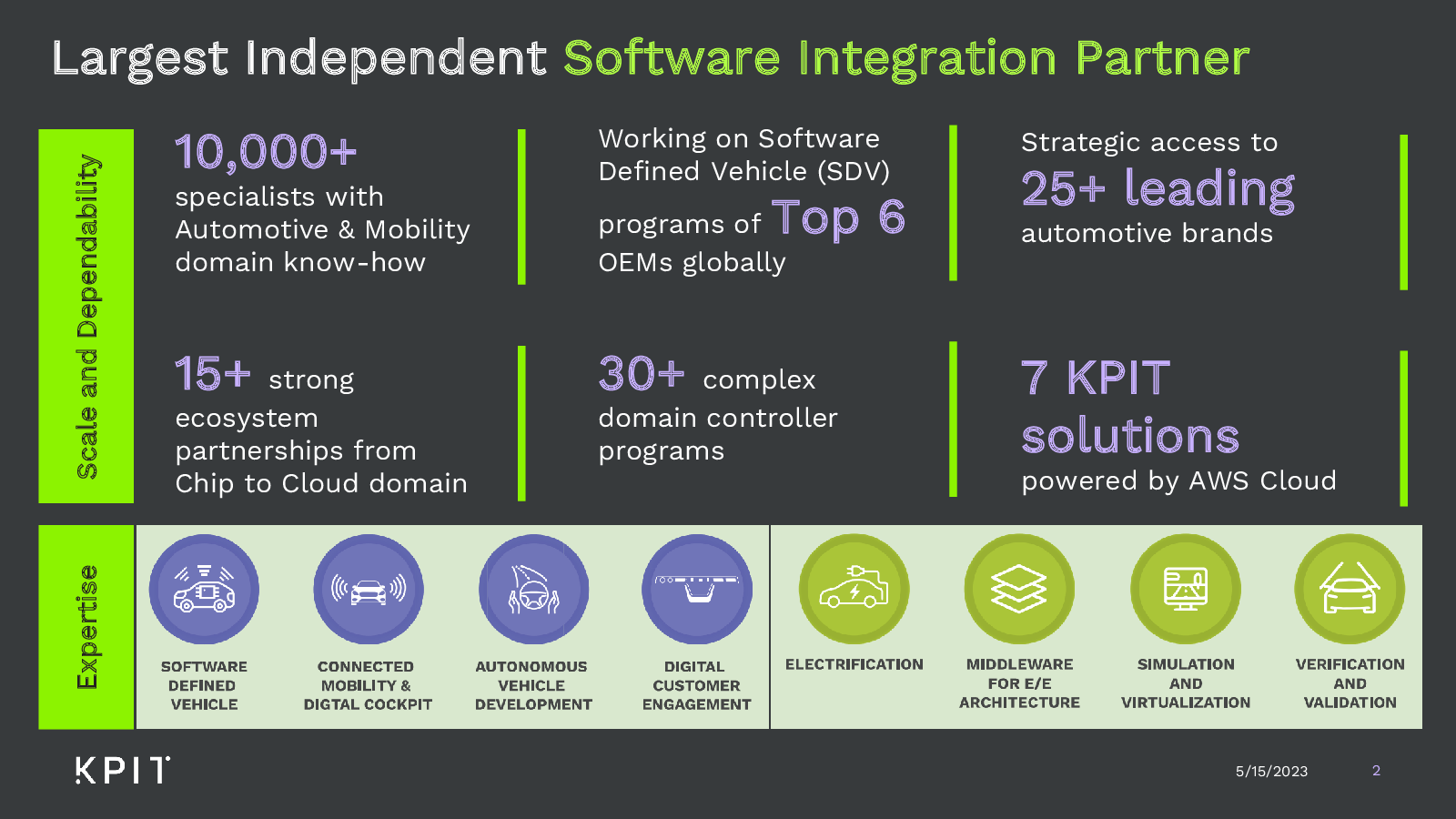 Largest Independent Software Integration Partner

Scale and Dependability

10,000+ specialists with Automotive & Mobility domain know-how

Working on Software Defined Vehicle (SDV) programs of Top 6 OEMs globally

Strategic access to 25+ leading automotive brands

15+ strong ecosystem partnerships from Chip to Cloud domain

30+ complex domain controller programs

7 KPIT solutions powered by AWS Cloud

Expertise

SOFTWARE DEFINED VEHICLE

CONNECTED MOBILITY & DIGTAL COCKPIT

AUTONOMOUS VEHICLE DEVELOPMENT

DIGITAL CUSTOMER ENGAGEMENT

ELECTRIFICATION

MIDDLEWARE FOR E/E ARCHITECTURE

SIMULATION AND VIRTUALIZATION

VERIFICATION AND VALIDATION

KPIT

5/15/2023

2